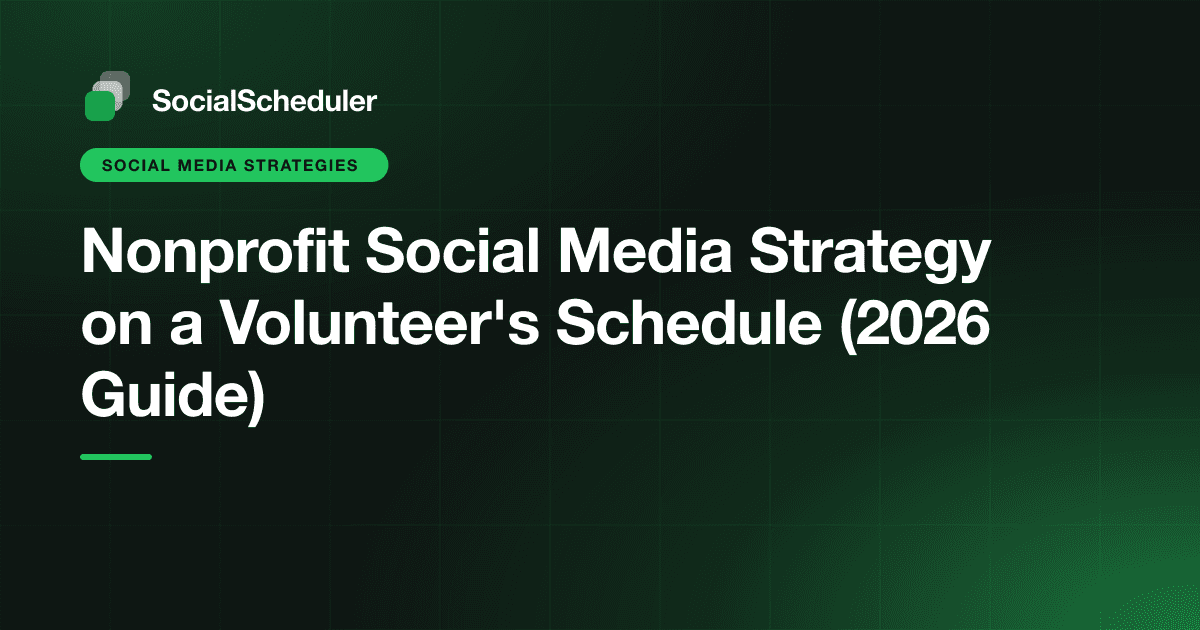 SocialScheduler

SOCIAL MEDIA STRATEGIES

Nonprofit Social Media Strategy on a Volunteer's Schedule (2026 Guide)